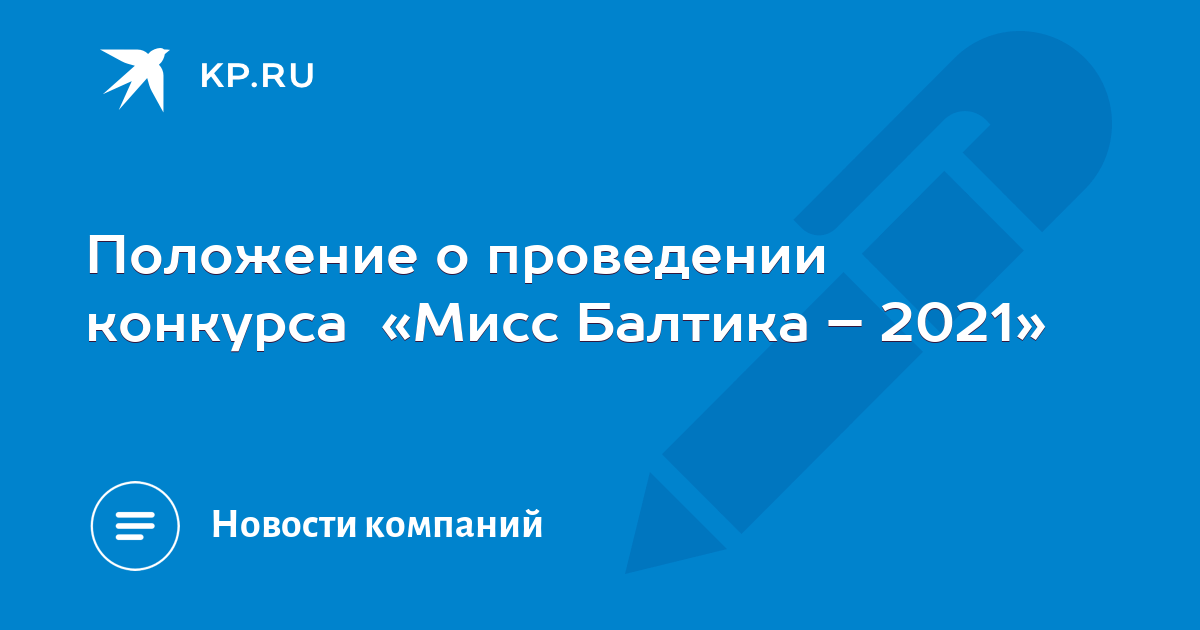 KP.RU

Положение о проведении конкурса «Мисс Балтика – 2021»

Новости компаний